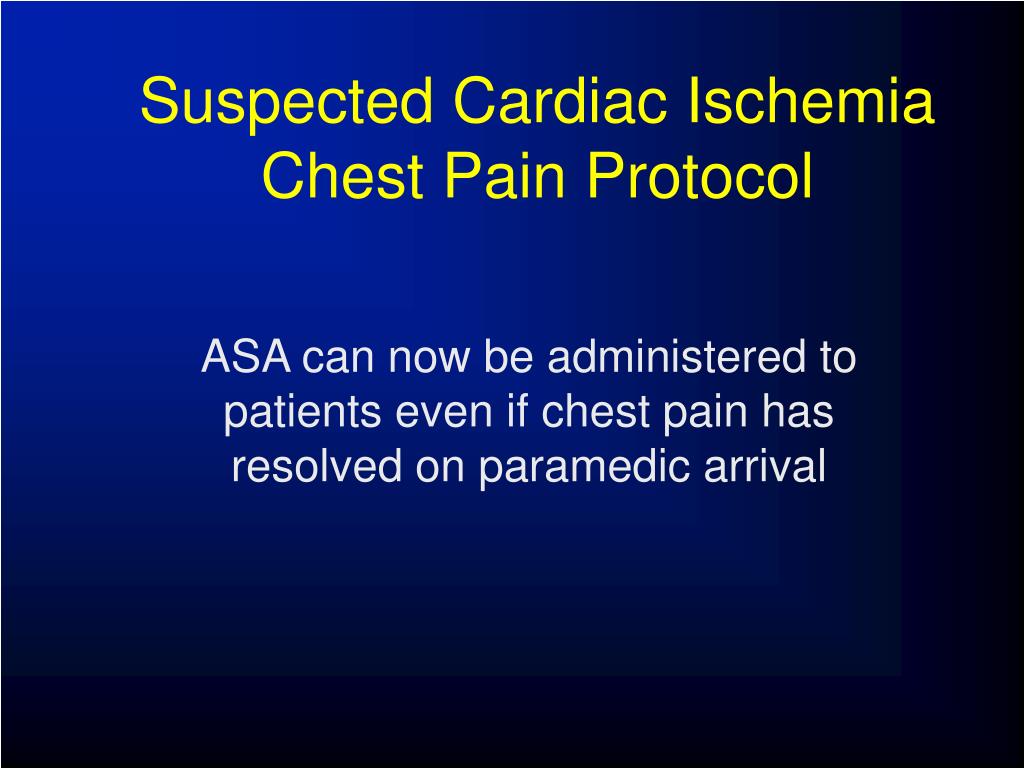 Suspected Cardiac Ischemia
Chest Pain Protocol

ASA can now be administered to patients even if chest pain has resolved on paramedic arrival